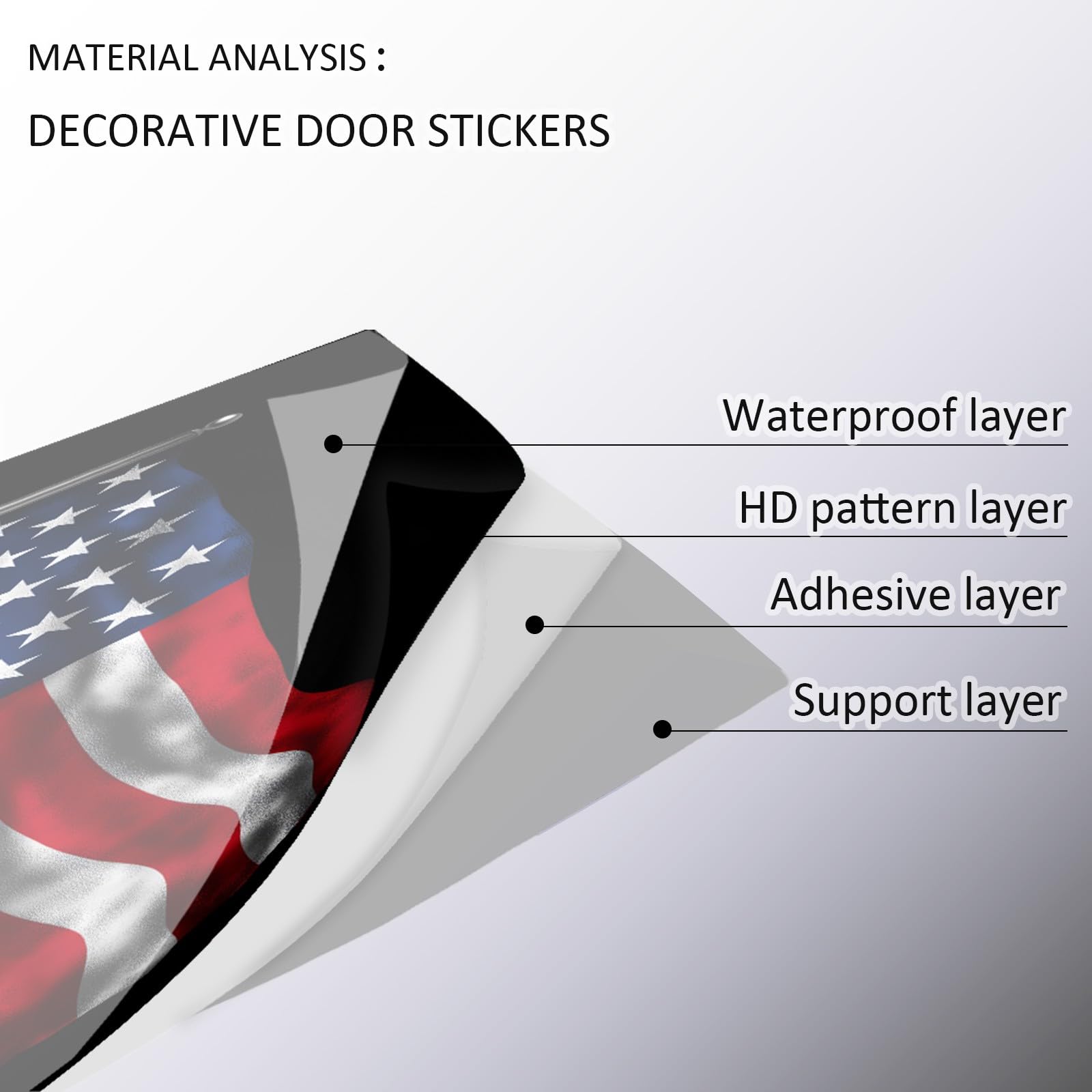 MATERIAL ANALYSIS :

DECORATIVE DOOR STICKERS

Waterproof layer

HD pattern layer

Adhesive layer

Support layer